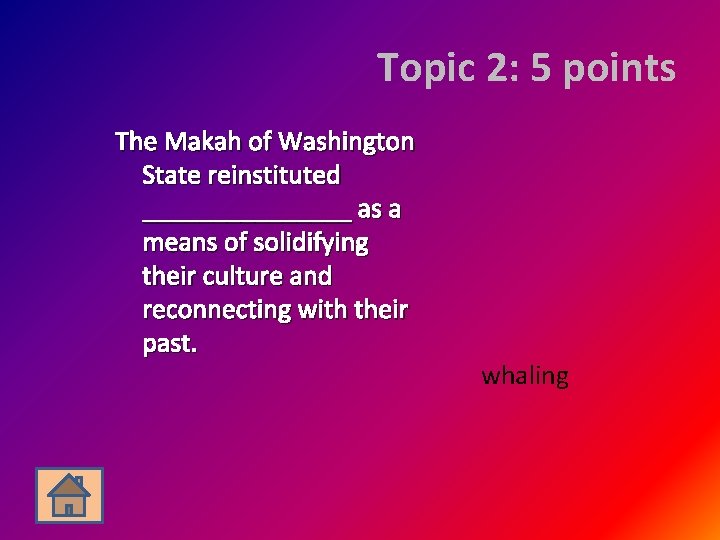 Topic 2: 5 points

The Makah of Washington State reinstituted ________________ as a means of solidifying their culture and reconnecting with their past.

whaling